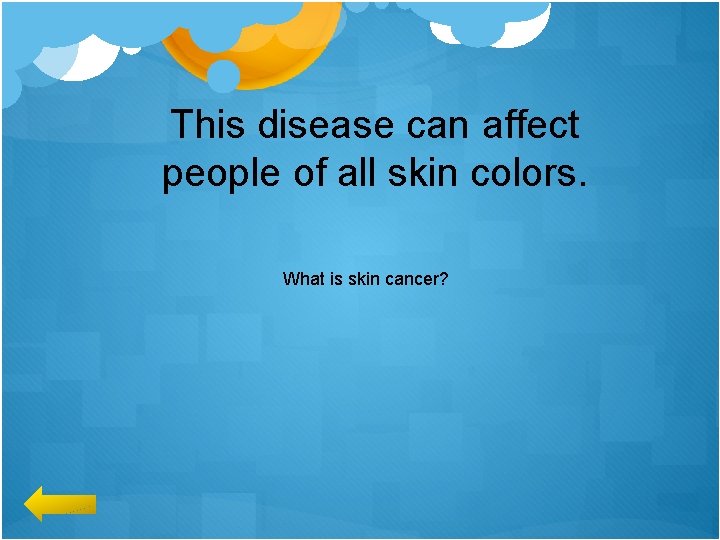 This disease can affect people of all skin colors.

What is skin cancer?